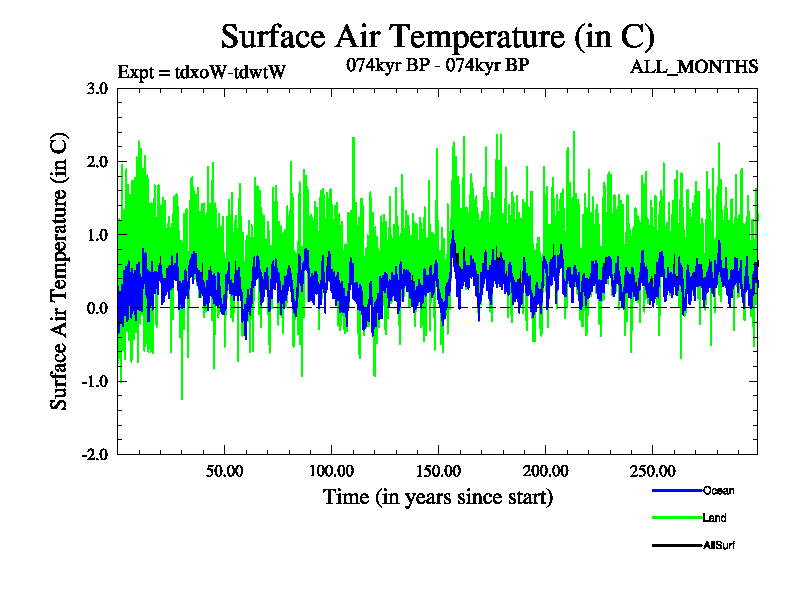 Surface Air Temperature (in C)

Expt = tdxoW-tdwtW

074kyr BP - 074kyr BP

ALL_MONTHS

Surface Air Temperature (in C)

3.0
2.0
1.0
0.0
-1.0
-2.0

50.00
100.00
150.00
200.00
250.00

Time (in years since start)

Ocean
Land
AllSurf